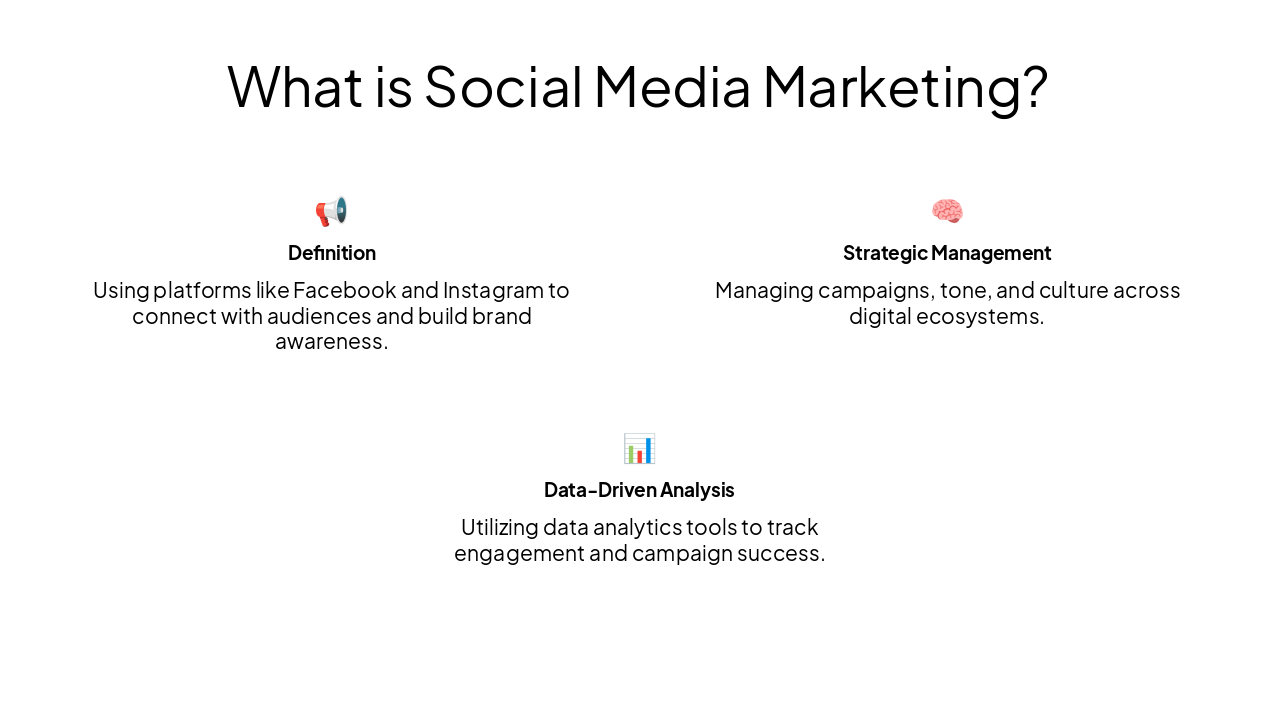 What is Social Media Marketing?

Definition

Using platforms like Facebook and Instagram to connect with audiences and build brand awareness.

Strategic Management

Managing campaigns, tone, and culture across digital ecosystems.

Data-Driven Analysis

Utilizing data analytics tools to track engagement and campaign success.